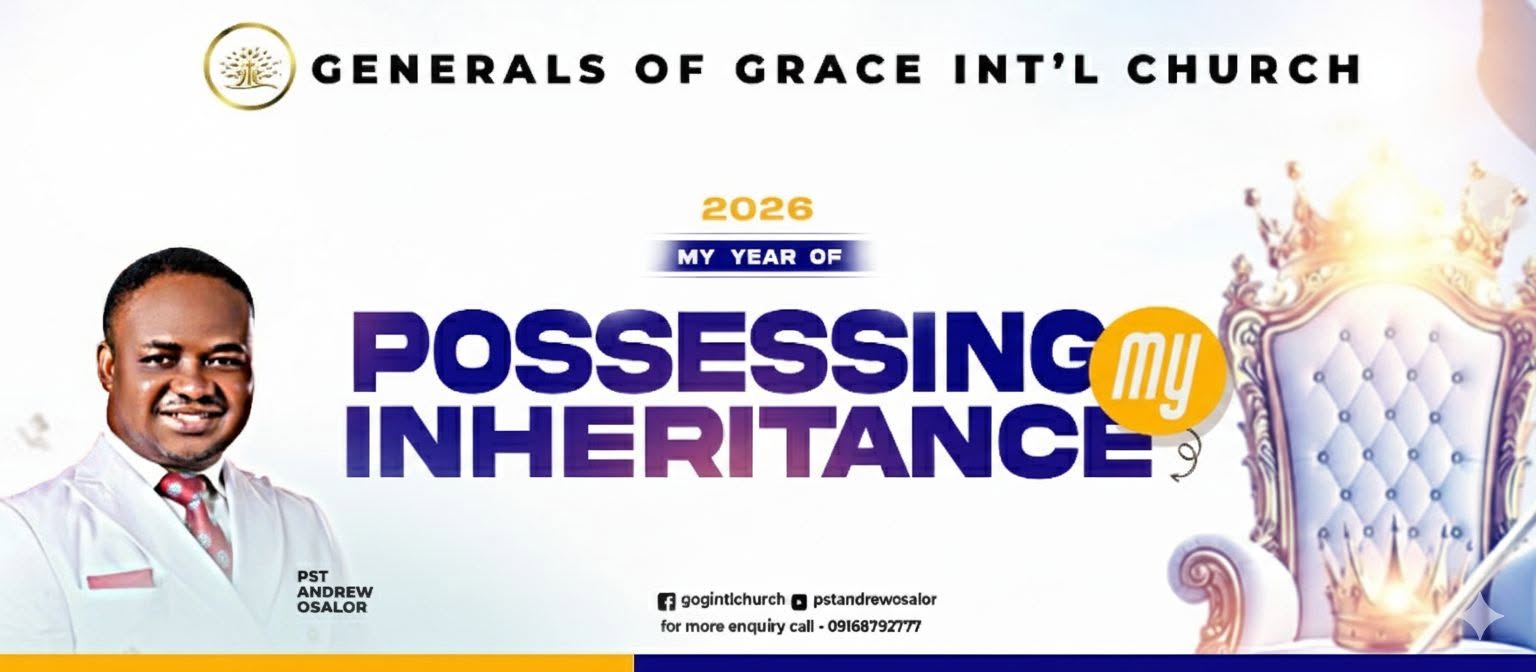 GENERALS OF GRACE INT'L CHURCH

2026

MY YEAR OF

POSSESSING my INHERITANCE

PST
ANDREW
OSALOR

gogintlchurch pstandrewosalor
for more enquiry call - 09168792777